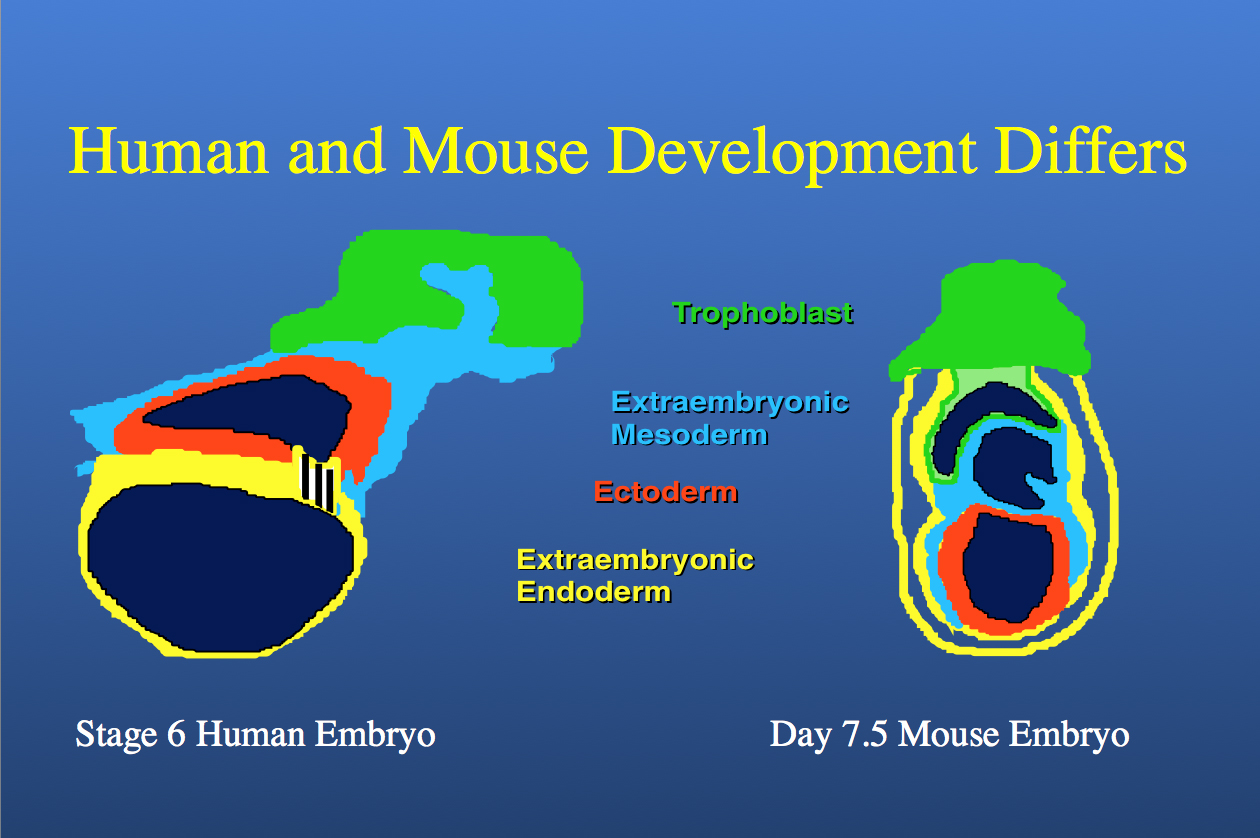 Human and Mouse Development Differs

Trophoblast

Extraembryonic Mesoderm

Ectoderm

Extraembryonic Endoderm

Stage 6 Human Embryo

Day 7.5 Mouse Embryo